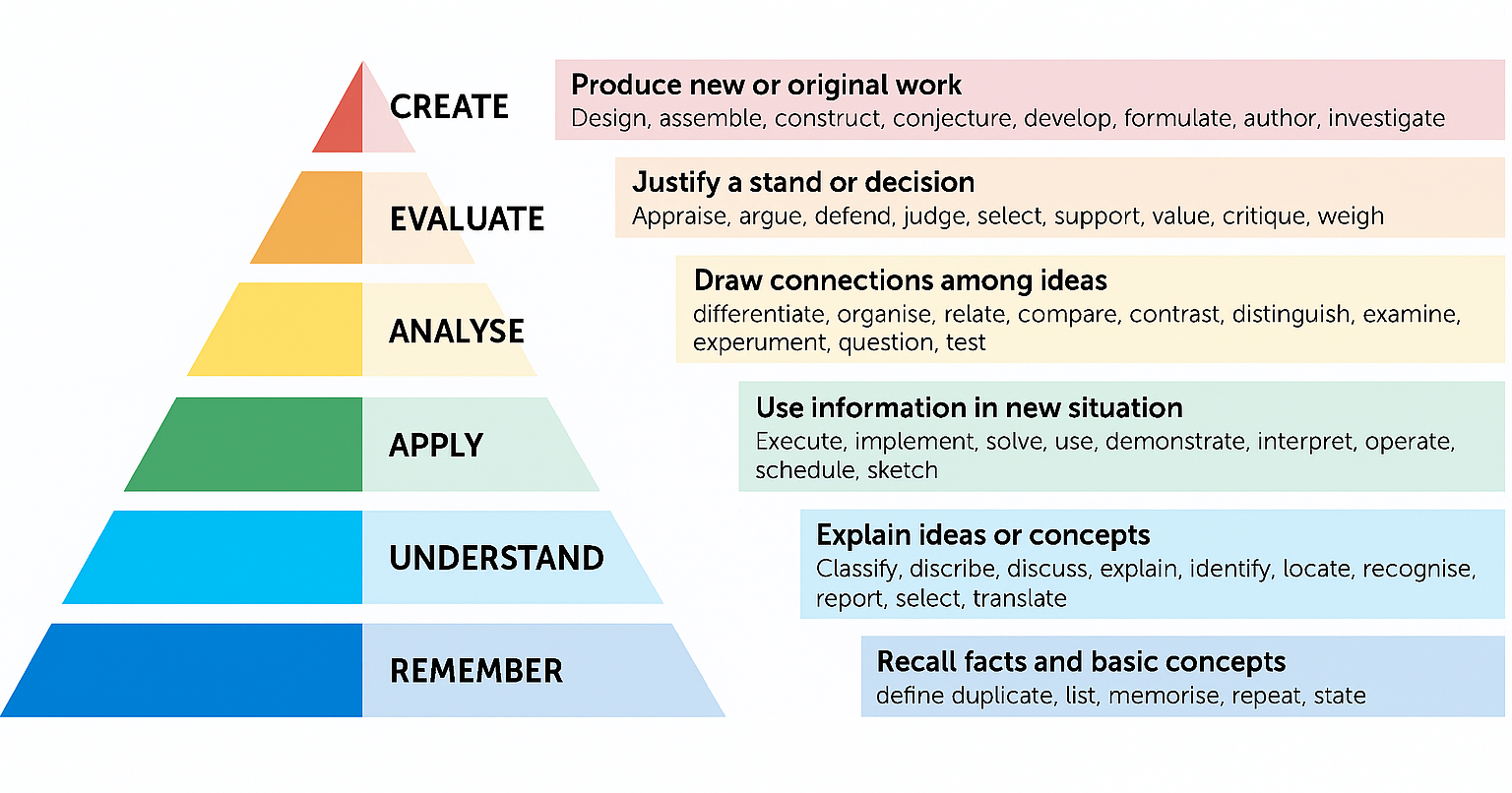 CREATE

Produce new or original work
Design, assemble, construct, conjecture, develop, formulate, author, investigate

EVALUATE

Justify a stand or decision
Appraise, argue, defend, judge, select, support, value, critique, weigh

ANALYSE

Draw connections among ideas
differentiate, organise, relate, compare, contrast, distinguish, examine, experument, question, test

APPLY

Use information in new situation
Execute, implement, solve, use, demonstrate, interpret, operate, schedule, sketch

UNDERSTAND

Explain ideas or concepts
Classify, discribe, discuss, explain, identify, locate, recognise, report, select, translate

REMEMBER

Recall facts and basic concepts
define duplicate, list, memorise, repeat, state